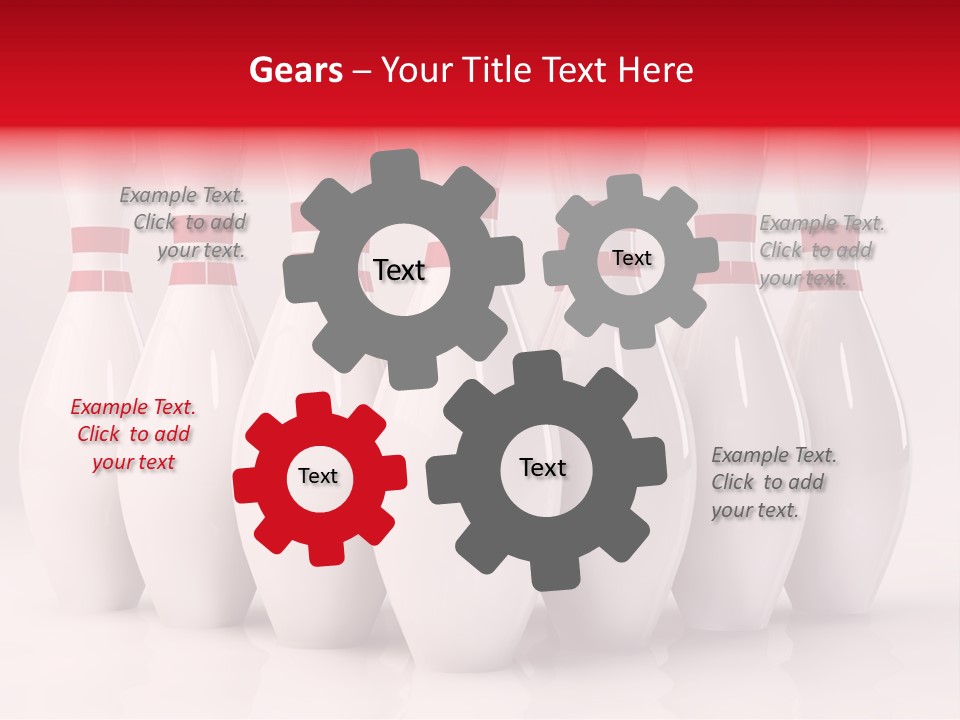 Gears – Your Title Text Here

Example Text. Click to add your text.

Text

Text

Example Text. Click to add your text.

Example Text. Click to add your text

Text

Text

Example Text. Click to add your text.